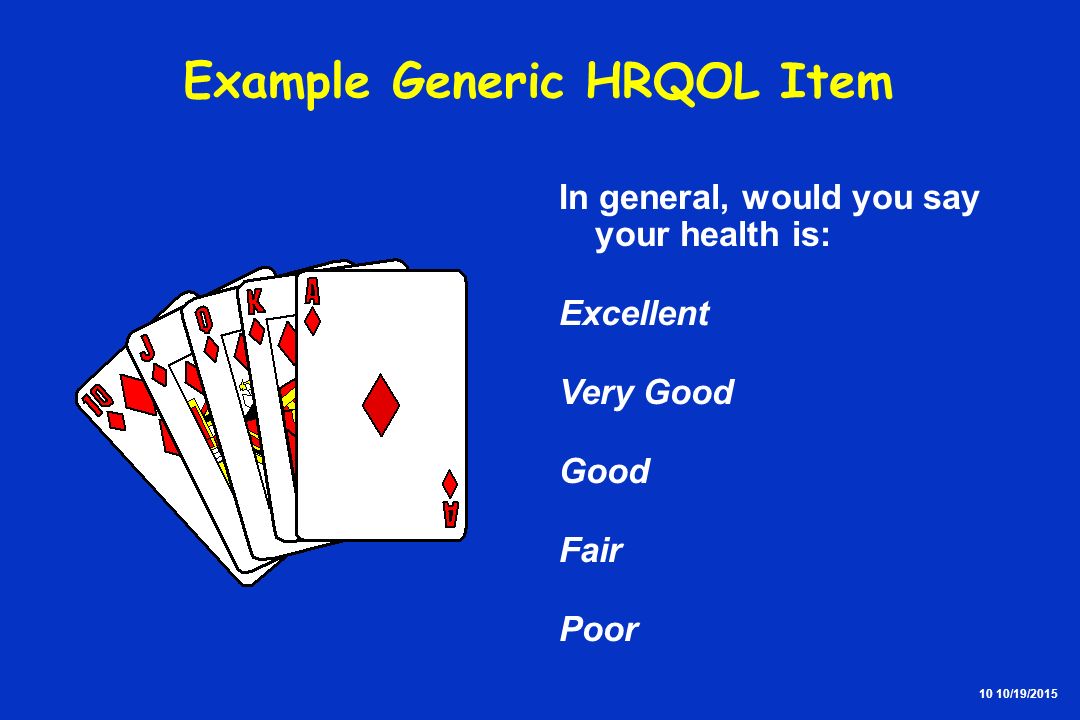 Example Generic HRQOL Item

10
J
Q
K
A
A

In general, would you say your health is:

Excellent

Very Good

Good

Fair

Poor

10 10/19/2015